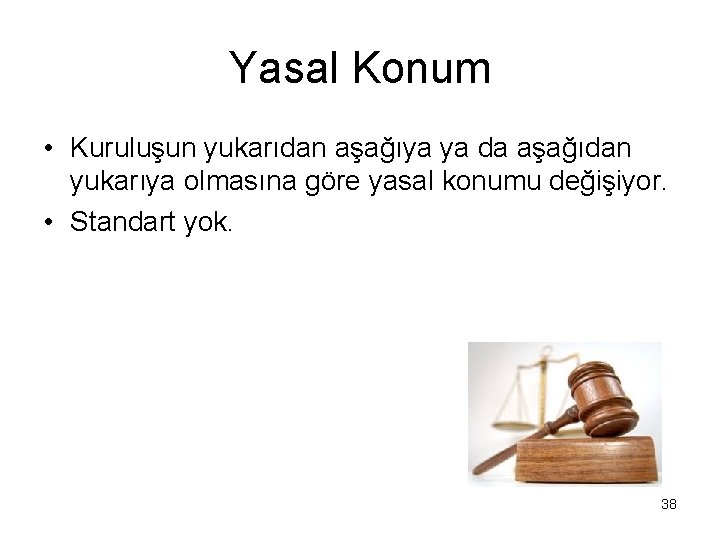 Yasal Konum

• Kuruluşun yukarıdan aşağıya ya da aşağıdan yukarıya olmasına göre yasal konumu değişiyor.
• Standart yok.

38